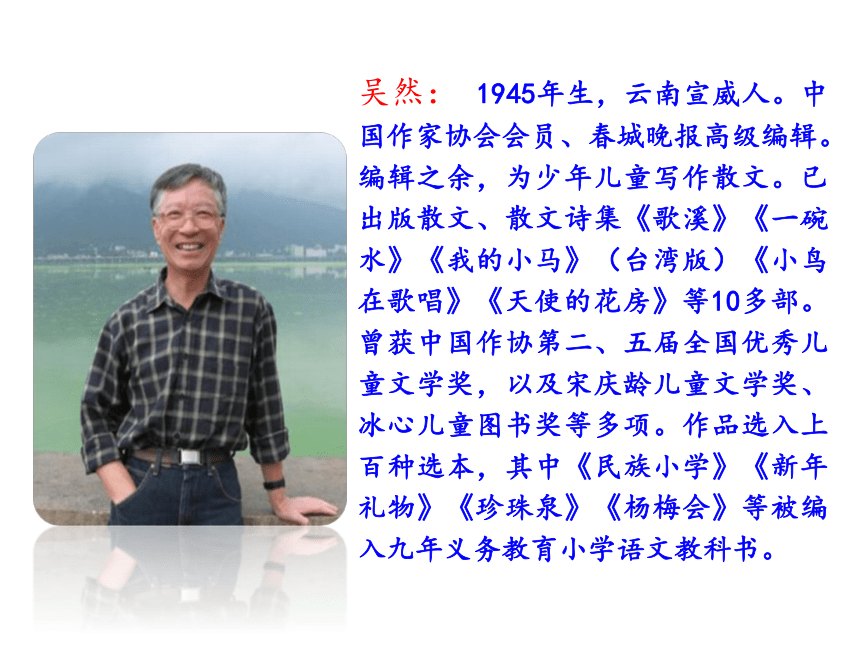 吴然： 1945年生，云南宣威人。中国作家协会会员、春城晚报高级编辑。编辑之余，为少年儿童写作散文。已出版散文、散文诗集《歌溪》《一碗水》《我的小马》（台湾版）《小鸟在歌唱》《天使的花房》等10多部。曾获中国作协第二、五届全国优秀儿童文学奖，以及宋庆龄儿童文学奖、冰心儿童图书奖等多项。作品选入上百种选本，其中《民族小学》《新年礼物》《珍珠泉》《杨梅会》等被编入九年义务教育小学语文教科书。